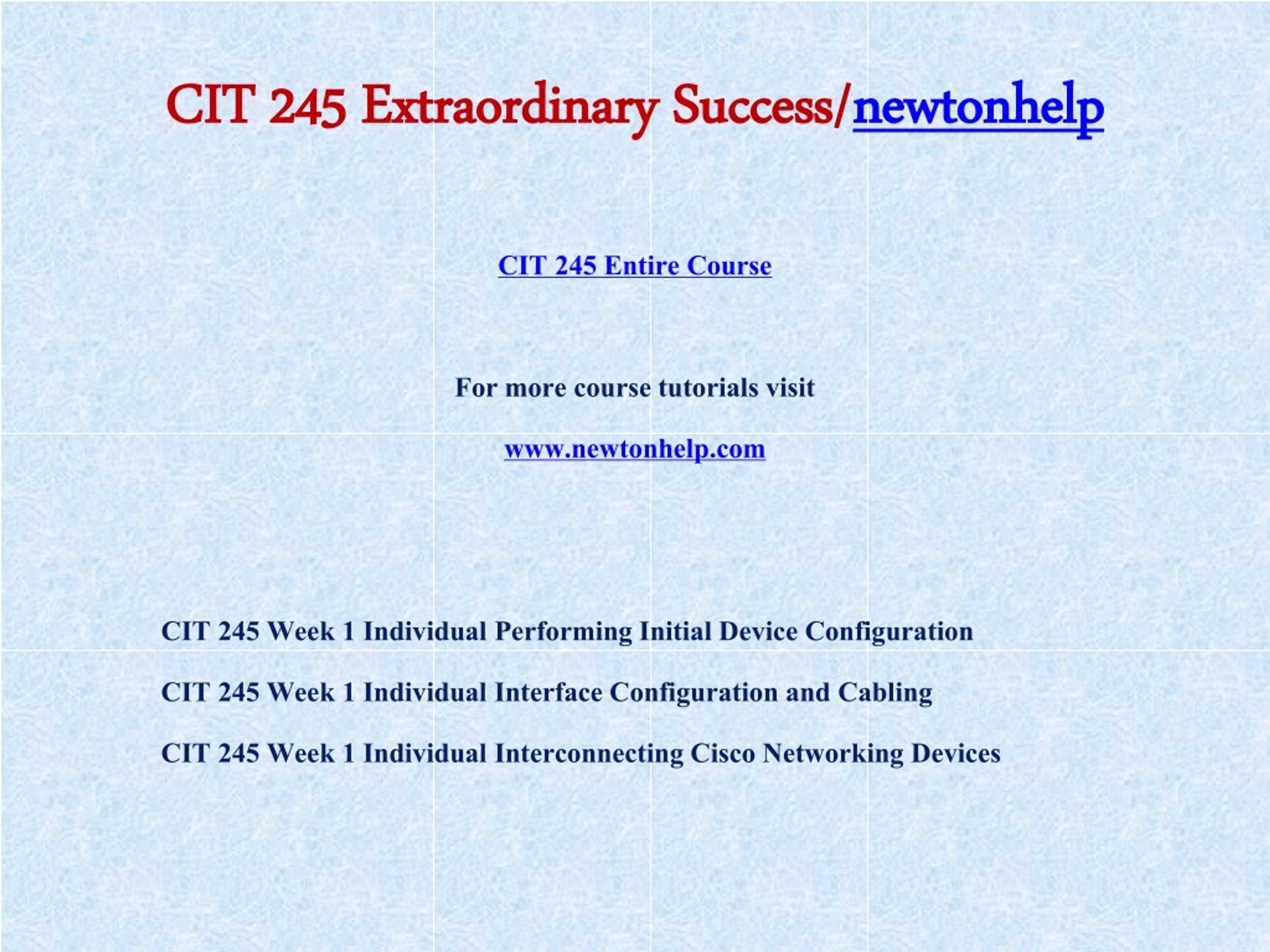 CIT 245 Extraordinary Success/newtonhelp

CIT 245 Entire Course

For more course tutorials visit

www.newtonhelp.com

CIT 245 Week 1 Individual Performing Initial Device Configuration

CIT 245 Week 1 Individual Interface Configuration and Cabling

CIT 245 Week 1 Individual Interconnecting Cisco Networking Devices